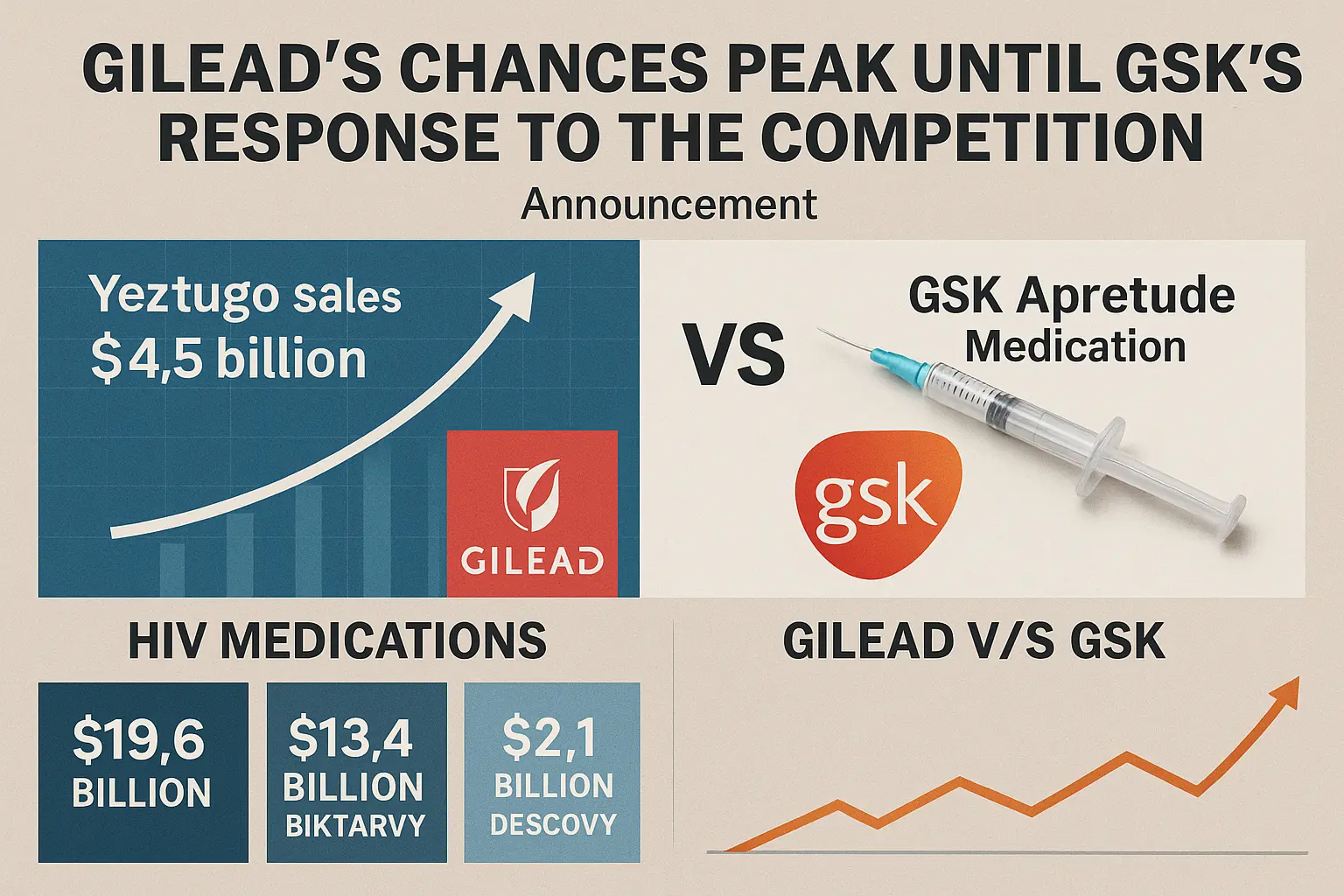 GILEAD'S CHANCES PEAK UNTIL GSK'S RESPONSE TO THE COMPETITION

Announcement

Yeztugo sales
$4,5 billion

GILEAD

VS

GSK Apretude
Medication

gsk

HIV MEDICATIONS

$19,6
BILLION

$13,4
BILLION
BIKTARVY

$2,1
BILLION
DESCOVY

GILEAD V/S GSK